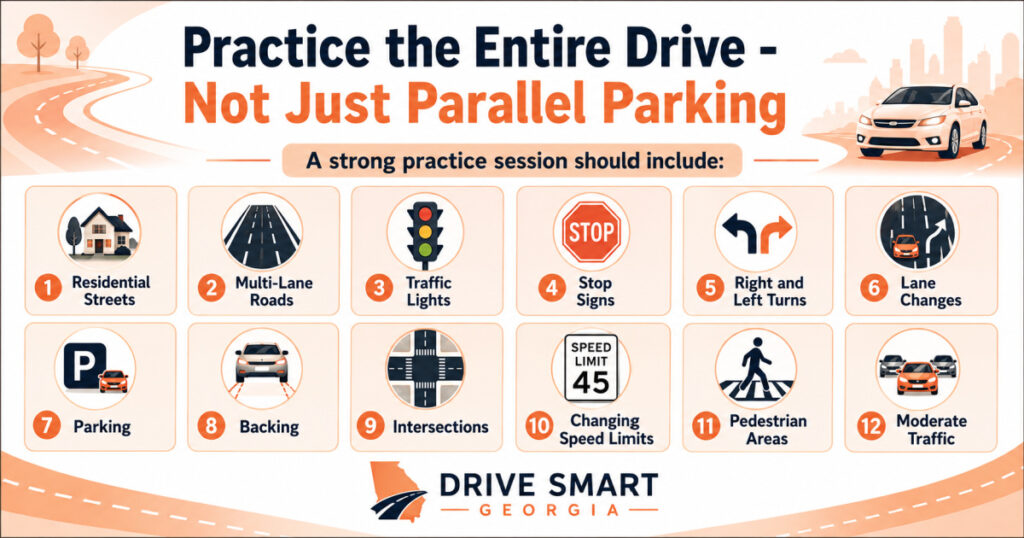 Practice the Entire Drive - Not Just Parallel Parking

A strong practice session should include:

1 Residential Streets

2 Multi-Lane Roads

3 Traffic Lights

STOP
4 Stop Signs

5 Right and Left Turns

6 Lane Changes

P
7 Parking

8 Backing

9 Intersections

SPEED LIMIT 45
10 Changing Speed Limits

11 Pedestrian Areas

12 Moderate Traffic

DRIVE SMART
GEORGIA